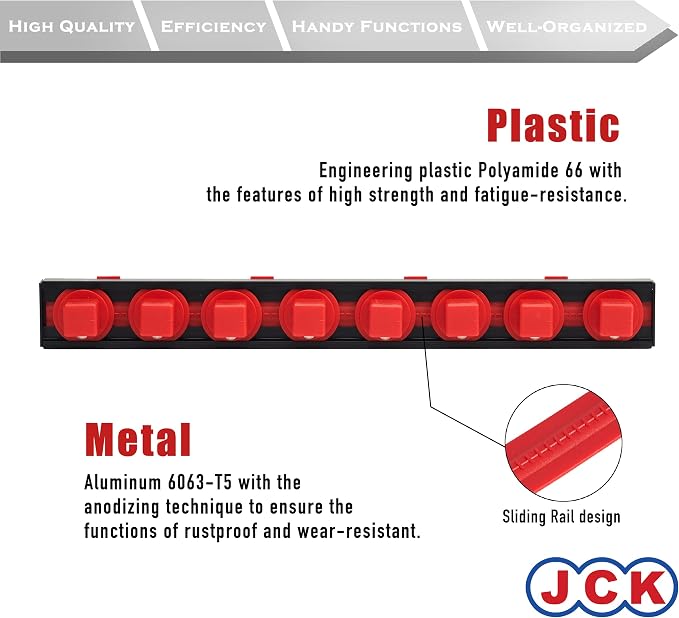 HIGH QUALITY EFFICIENCY HANDY FUNCTIONS WELL-ORGANIZED

Plastic

Engineering plastic Polyamide 66 with the features of high strength and fatigue-resistance.

Metal

Aluminum 6063-T5 with the anodizing technique to ensure the functions of rustproof and wear-resistant.

Sliding Rail design

JCK